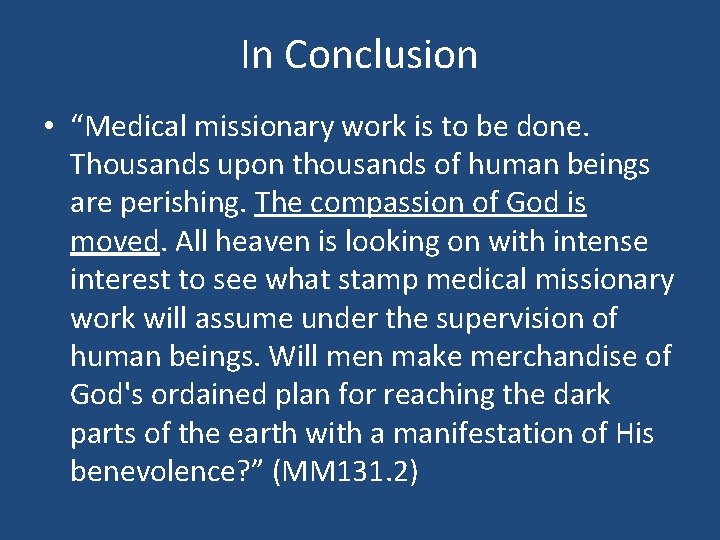 In Conclusion

• “Medical missionary work is to be done. Thousands upon thousands of human beings are perishing. The compassion of God is moved. All heaven is looking on with intense interest to see what stamp medical missionary work will assume under the supervision of human beings. Will men make merchandise of God's ordained plan for reaching the dark parts of the earth with a manifestation of His benevolence?” (MM131.2)